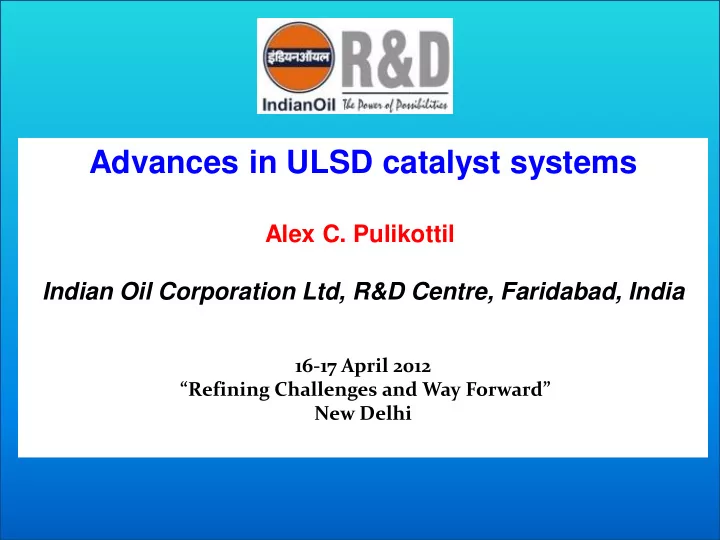 इंडियनऑयल
IndianOil
R&D
The Power of Possibilities

Advances in ULSD catalyst systems

Alex C. Pulikottil

Indian Oil Corporation Ltd, R&D Centre, Faridabad, India

16-17 April 2012
“Refining Challenges and Way Forward”
New Delhi